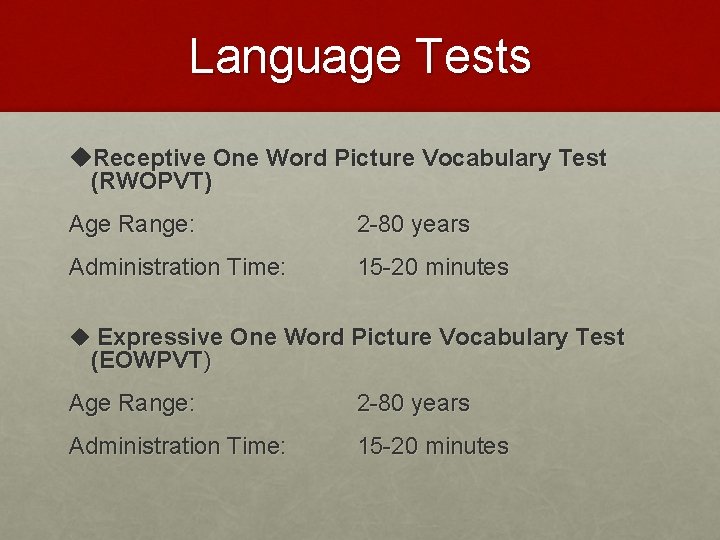 Language Tests

◆Receptive One Word Picture Vocabulary Test (RWOPVT)

Age Range: 2-80 years

Administration Time: 15-20 minutes

◆ Expressive One Word Picture Vocabulary Test (EOWPVT)

Age Range: 2-80 years

Administration Time: 15-20 minutes